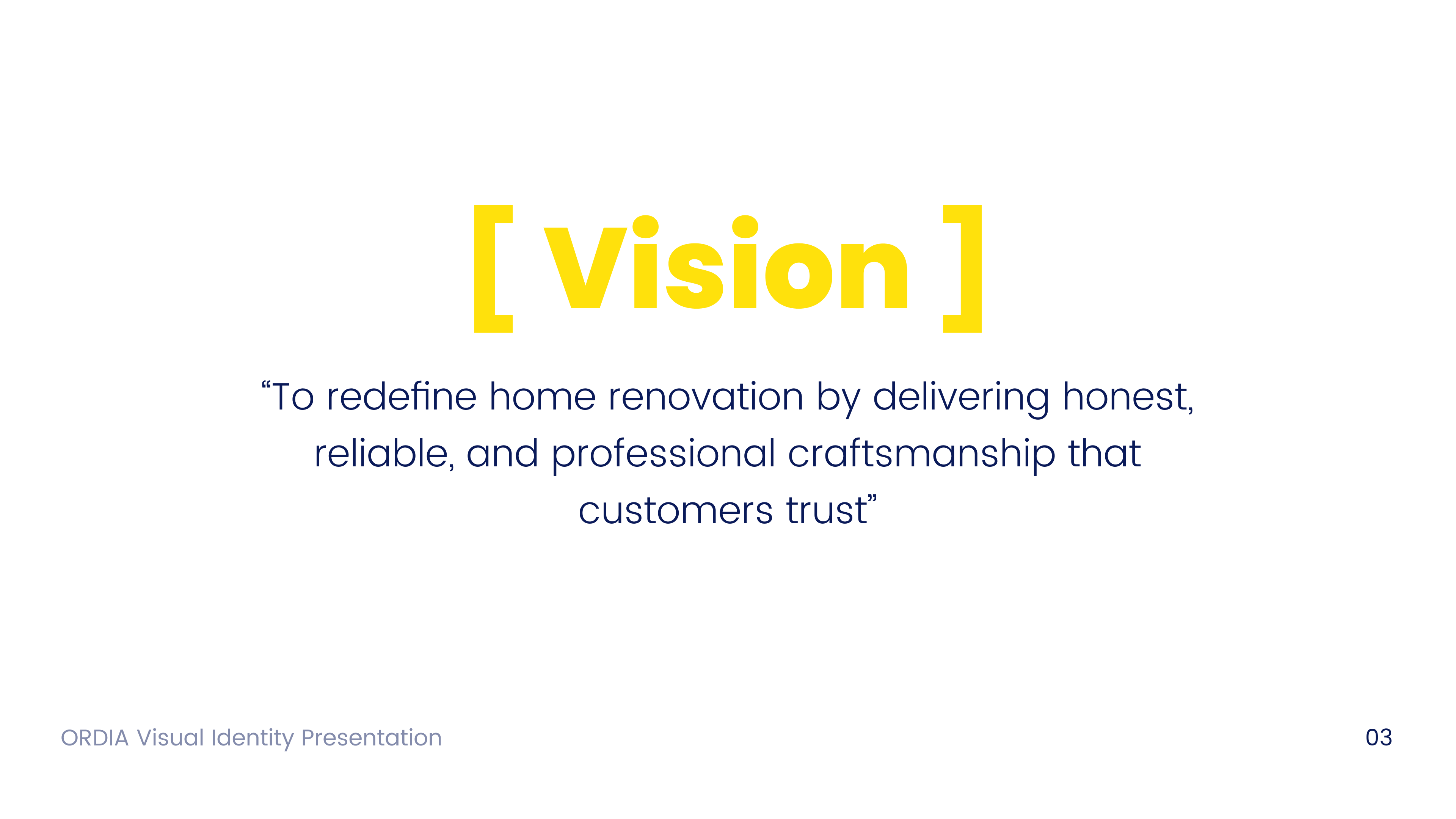 [ Vision ]

“To redefine home renovation by delivering honest, reliable, and professional craftsmanship that customers trust”

ORDIA Visual Identity Presentation

03